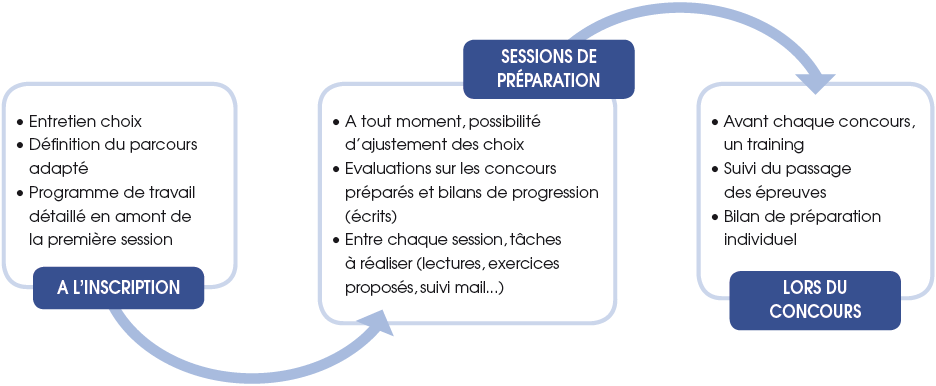 • Entretien choix
• Définition du parcours adapté
• Programme de travail détaillé en amont de la première session

A L'INSCRIPTION

SESSIONS DE PRÉPARATION

• A tout moment, possibilité d'ajustement des choix
• Evaluations sur les concours préparés et bilans de progression (écrits)
• Entre chaque session, tâches à réaliser (lectures, exercices proposés, suivi mail...)

• Avant chaque concours, un training
• Suivi du passage des épreuves
• Bilan de préparation individuel

LORS DU CONCOURS